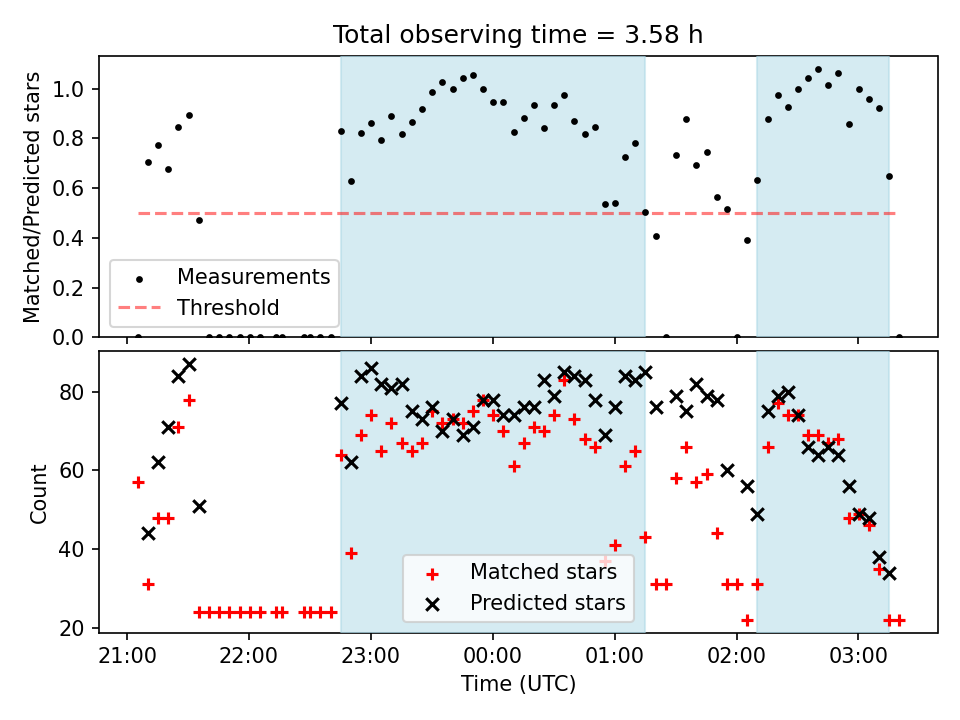 Total observing time = 3.58 h

Matched/Predicted stars

1.0
0.8
0.6
0.4
0.2
0.0

Measurements
Threshold

Count

80
60
40
20

Matched stars
Predicted stars

21:00
22:00
23:00
00:00
01:00
02:00
03:00

Time (UTC)